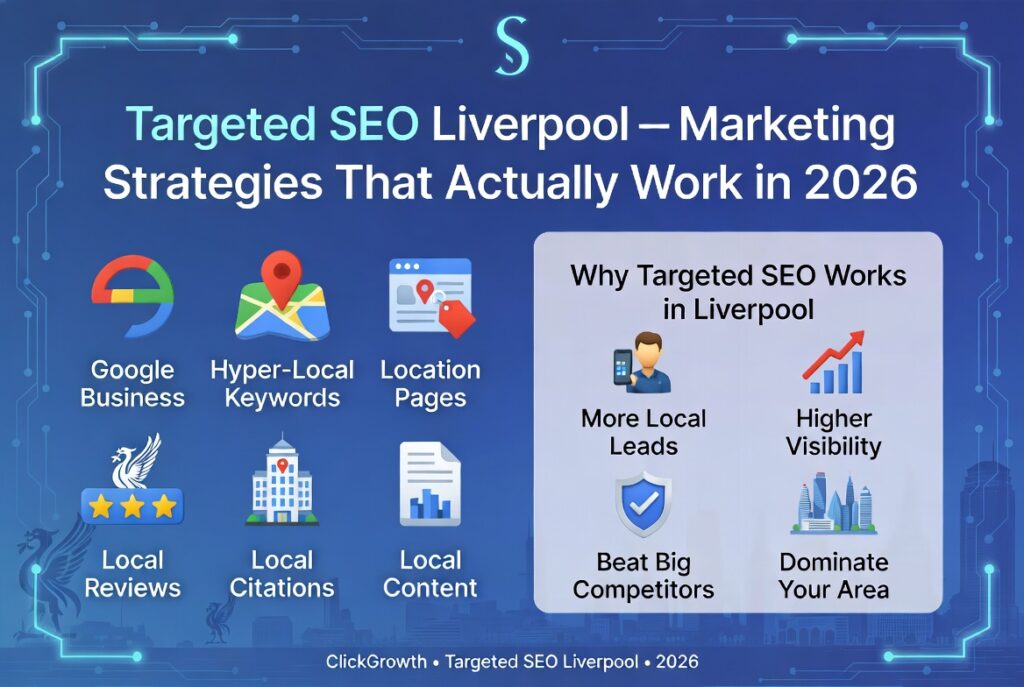 S

Targeted SEO Liverpool — Marketing Strategies That Actually Work in 2026

Google Business

Hyper-Local Keywords

Location Pages

Local Reviews

Local Citations

Local Content

Why Targeted SEO Works in Liverpool

More Local Leads

Higher Visibility

Beat Big Competitors

Dominate Your Area

ClickGrowth • Targeted SEO Liverpool • 2026